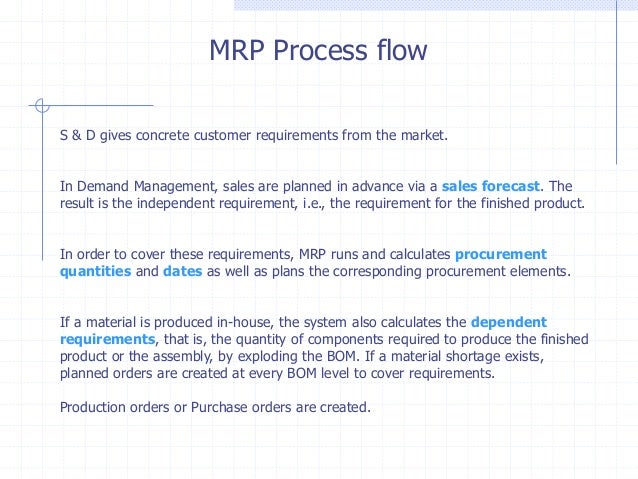 MRP Process flow

S & D gives concrete customer requirements from the market.

In Demand Management, sales are planned in advance via a sales forecast. The result is the independent requirement, i.e., the requirement for the finished product.

In order to cover these requirements, MRP runs and calculates procurement quantities and dates as well as plans the corresponding procurement elements.

If a material is produced in-house, the system also calculates the dependent requirements, that is, the quantity of components required to produce the finished product or the assembly, by exploding the BOM. If a material shortage exists, planned orders are created at every BOM level to cover requirements.

Production orders or Purchase orders are created.